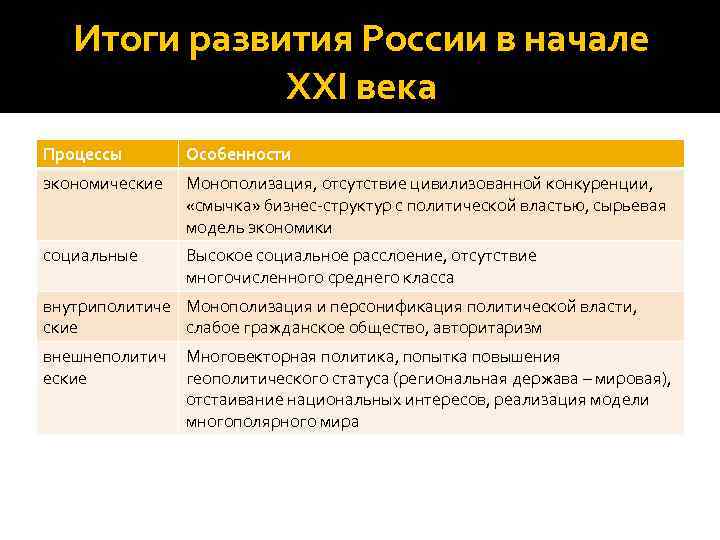 Итоги развития России в начале XXI века

| Процессы | Особенности |
|---|---|
| экономические | Монополизация, отсутствие цивилизованной конкуренции, «смычка» бизнес-структур с политической властью, сырьевая модель экономики |
| социальные | Высокое социальное расслоение, отсутствие многочисленного среднего класса |
| внутриполитические | Монополизация и персонификация политической власти, слабое гражданское общество, авторитаризм |
| внешнеполитические | Многовекторная политика, попытка повышения геополитического статуса (региональная держава – мировая), отстаивание национальных интересов, реализация модели многополярного мира |